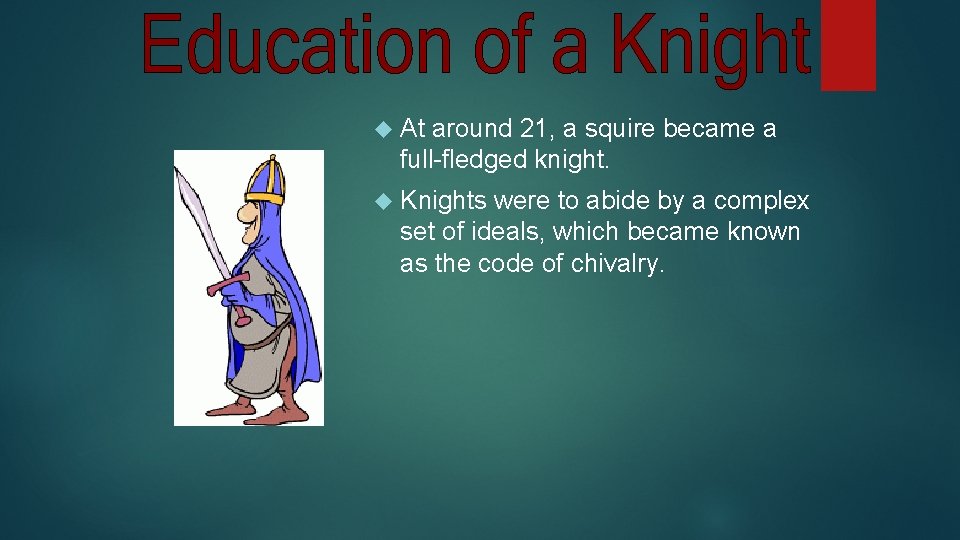 Education of a Knight

At around 21, a squire became a full-fledged knight.

Knights were to abide by a complex set of ideals, which became known as the code of chivalry.